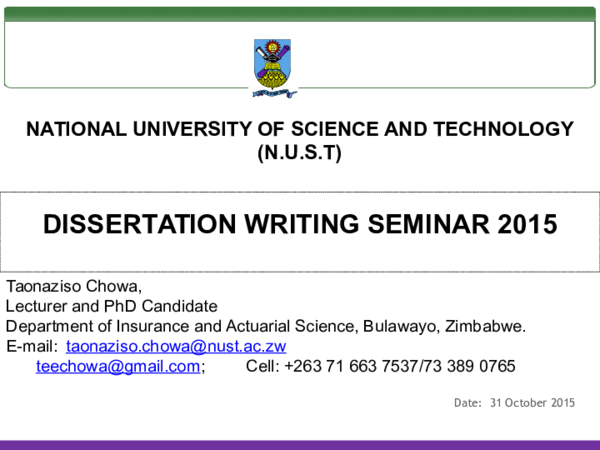 NATIONAL UNIVERSITY OF SCIENCE AND TECHNOLOGY (N.U.S.T)

DISSERTATION WRITING SEMINAR 2015

Taonaziso Chowa,
Lecturer and PhD Candidate
Department of Insurance and Actuarial Science, Bulawayo, Zimbabwe.
E-mail: taonaziso.chowa@nust.ac.zw
teechowa@gmail.com; Cell: +263 71 663 7537/73 389 0765

Date: 31 October 2015